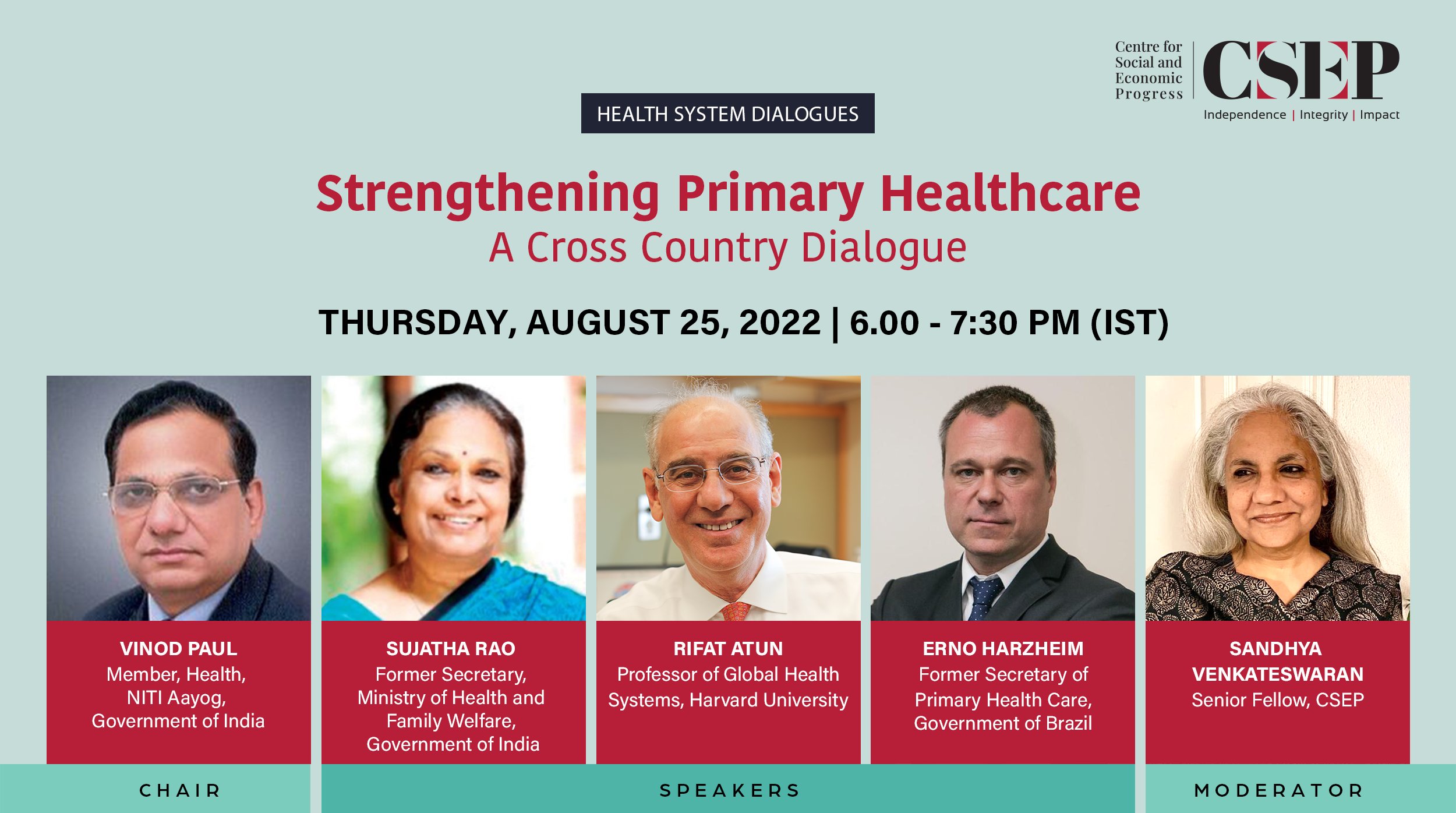 Centre for Social and Economic Progress

CSEP

Independence | Integrity | Impact

HEALTH SYSTEM DIALOGUES

Strengthening Primary Healthcare
A Cross Country Dialogue

THURSDAY, AUGUST 25, 2022 | 6.00 - 7:30 PM (IST)

VINOD PAUL
Member, Health, NITI Aayog, Government of India

SUJATHA RAO
Former Secretary, Ministry of Health and Family Welfare, Government of India

RIFAT ATUN
Professor of Global Health Systems, Harvard University

ERNO HARZHEIM
Former Secretary of Primary Health Care, Government of Brazil

SANDHYA VENKATESWARAN
Senior Fellow, CSEP

CHAIR

SPEAKERS

MODERATOR